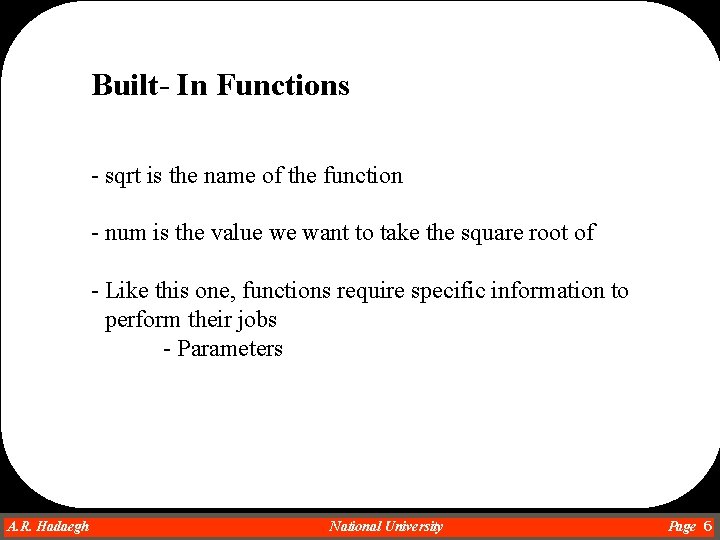 Built- In Functions

- sqrt is the name of the function

- num is the value we want to take the square root of

- Like this one, functions require specific information to perform their jobs

- Parameters

A.R. Hadaegh National University Page 6